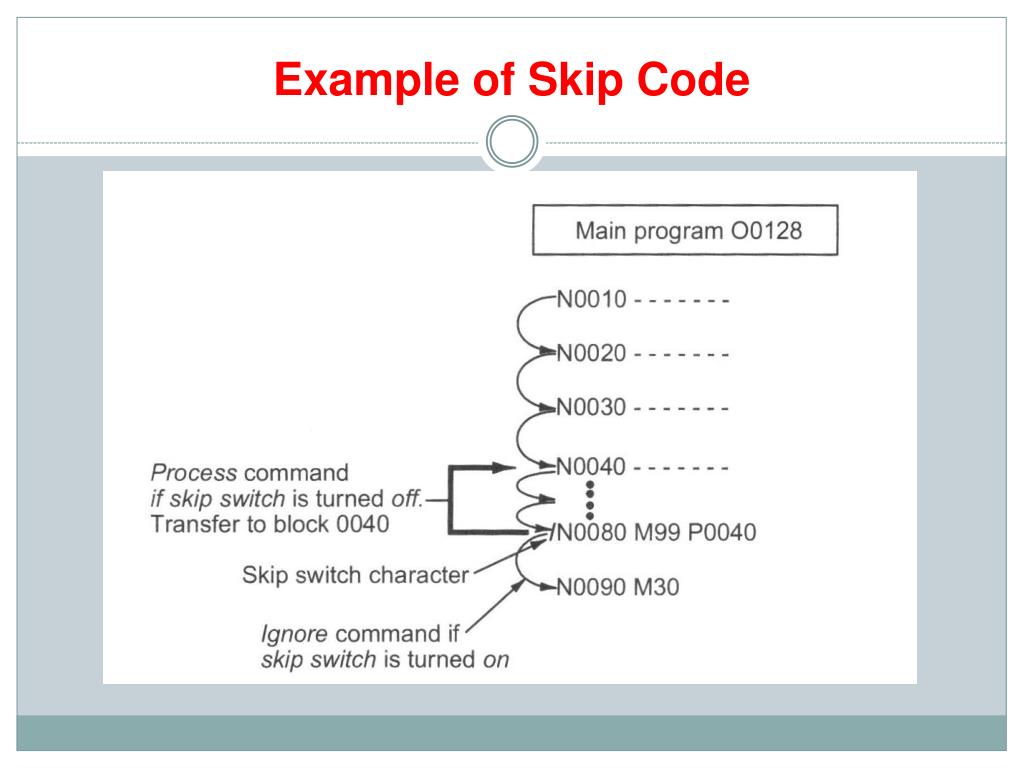 Example of Skip Code

Main program O0128

N0010 - - - - - - -

N0020 - - - - - - -

N0030 - - - - - - -

N0040 - - - - - - -

/N0080 M99 P0040

N0090 M30

Process command if skip switch is turned off. Transfer to block 0040

Skip switch character

Ignore command if skip switch is turned on